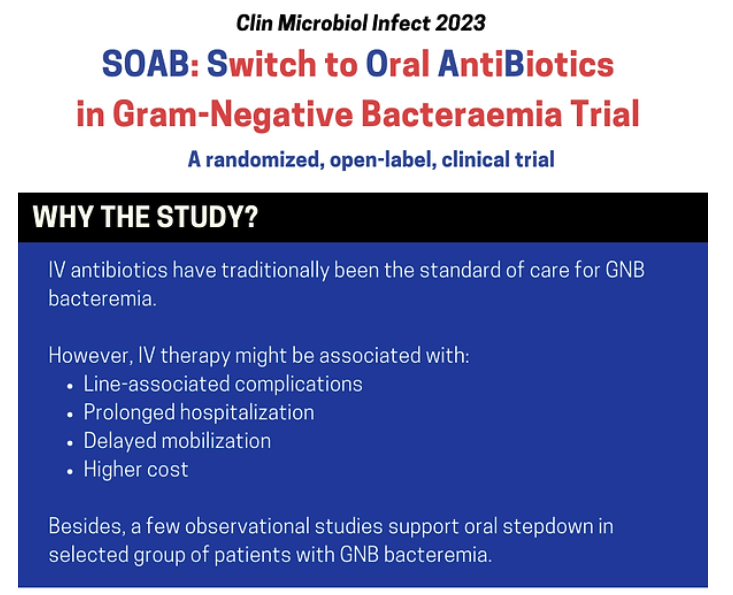 Clin Microbiol Infect 2023

SOAB: Switch to Oral AntiBiotics in Gram-Negative Bacteraemia Trial

A randomized, open-label, clinical trial

WHY THE STUDY?

IV antibiotics have traditionally been the standard of care for GNB bacteremia.

However, IV therapy might be associated with:
• Line-associated complications
• Prolonged hospitalization
• Delayed mobilization
• Higher cost

Besides, a few observational studies support oral stepdown in selected group of patients with GNB bacteremia.